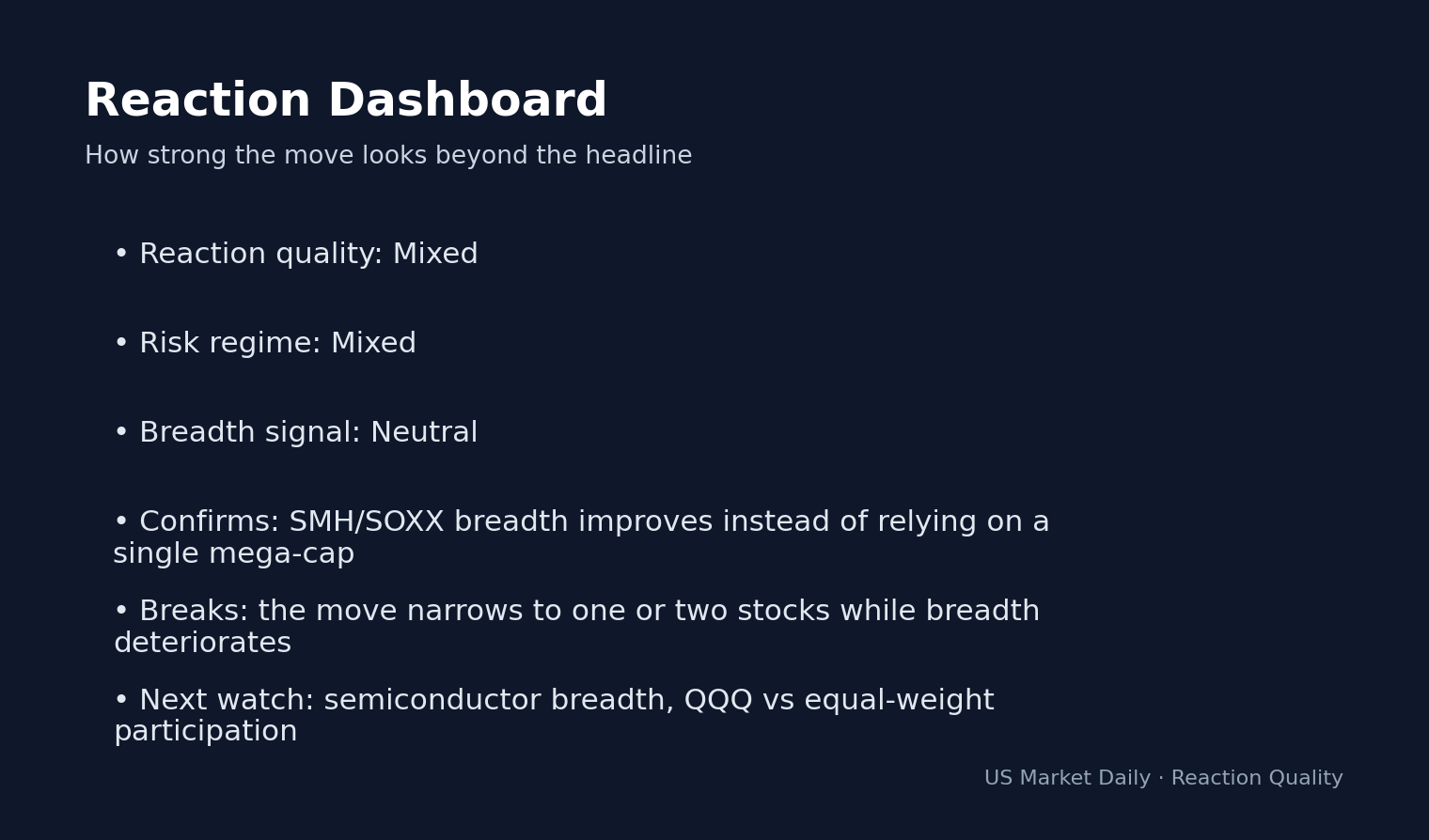 Reaction Dashboard

How strong the move looks beyond the headline

• Reaction quality: Mixed

• Risk regime: Mixed

• Breadth signal: Neutral

• Confirms: SMH/SOXX breadth improves instead of relying on a single mega-cap

• Breaks: the move narrows to one or two stocks while breadth deteriorates

• Next watch: semiconductor breadth, QQQ vs equal-weight participation

US Market Daily · Reaction Quality